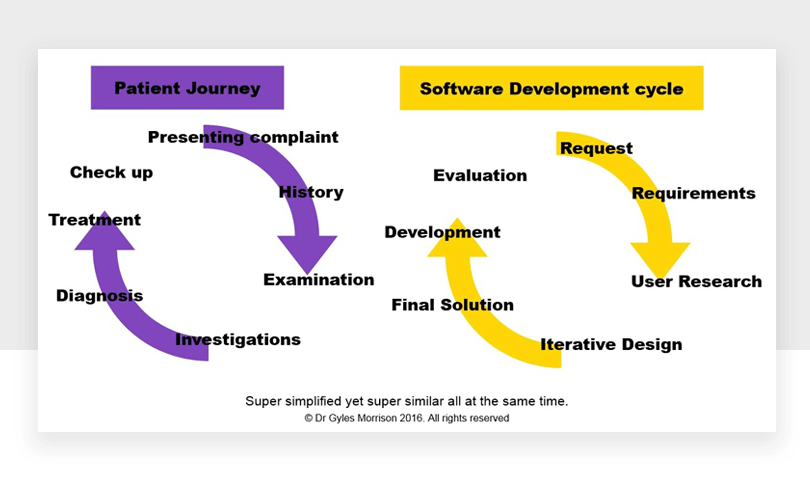 Patient Journey

Presenting complaint

History

Examination

Investigations

Diagnosis

Treatment

Check up

Software Development cycle

Request

Requirements

User Research

Iterative Design

Final Solution

Development

Evaluation

Super simplified yet super similar all at the same time.

© Dr Gyles Morrison 2016. All rights reserved